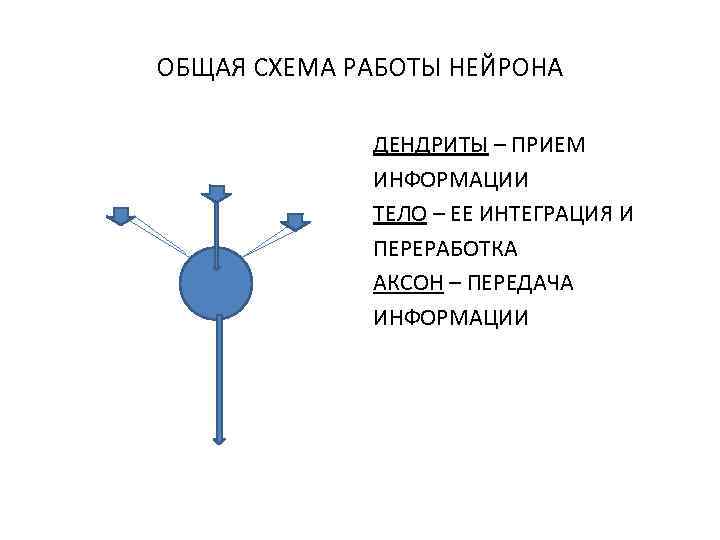 ОБЩАЯ СХЕМА РАБОТЫ НЕЙРОНА

ДЕНДРИТЫ – ПРИЕМ ИНФОРМАЦИИ
ТЕЛО – ЕЕ ИНТЕГРАЦИЯ И ПЕРЕРАБОТКА
АКСОН – ПЕРЕДАЧА ИНФОРМАЦИИ